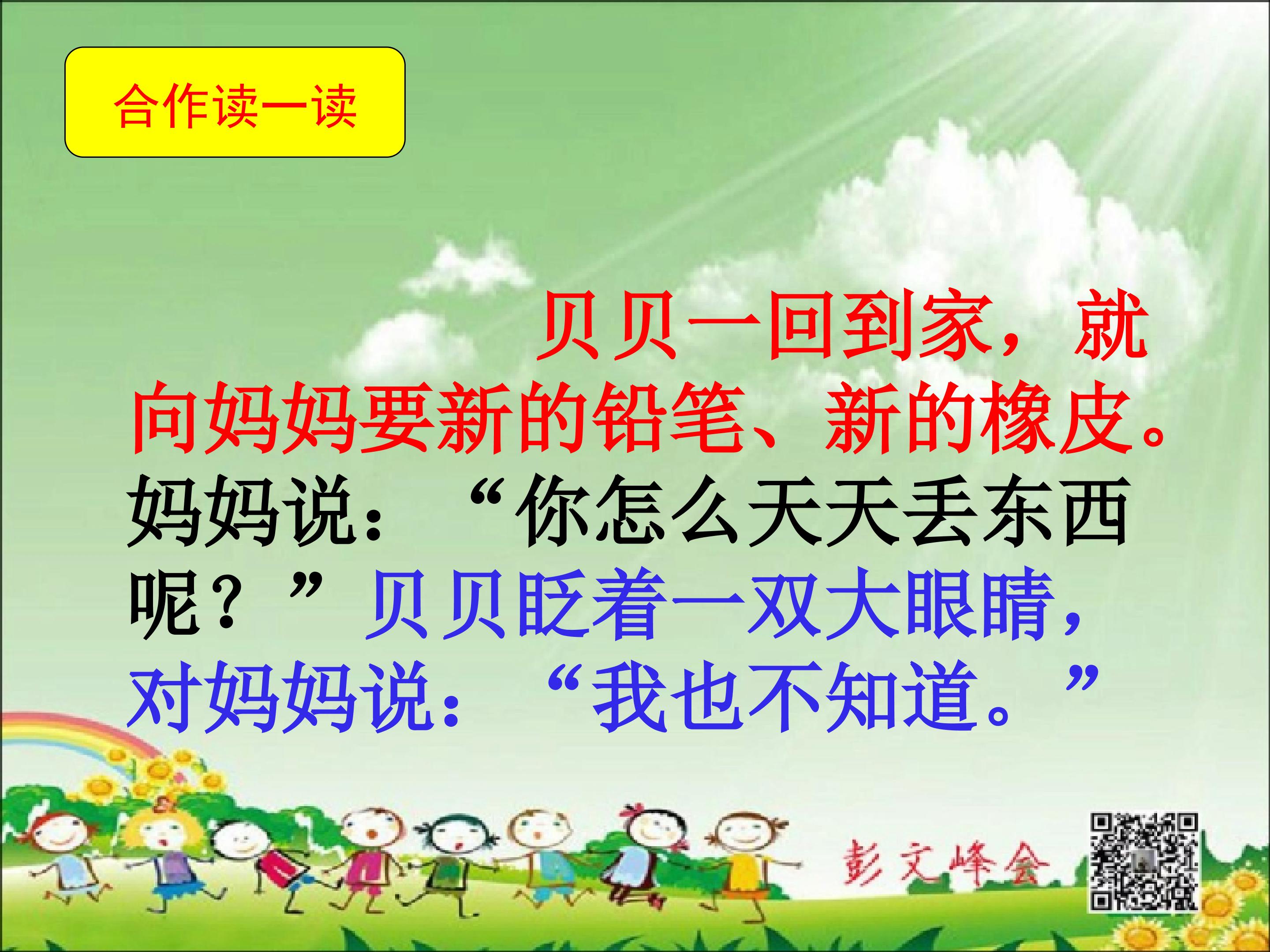 合作读一读

贝贝一回到家，就向妈妈要新的铅笔、新的橡皮。妈妈说：“你怎么天天丢东西呢？”贝贝眨着一双大眼睛，对妈妈说：“我也不知道。”

彭文峰会